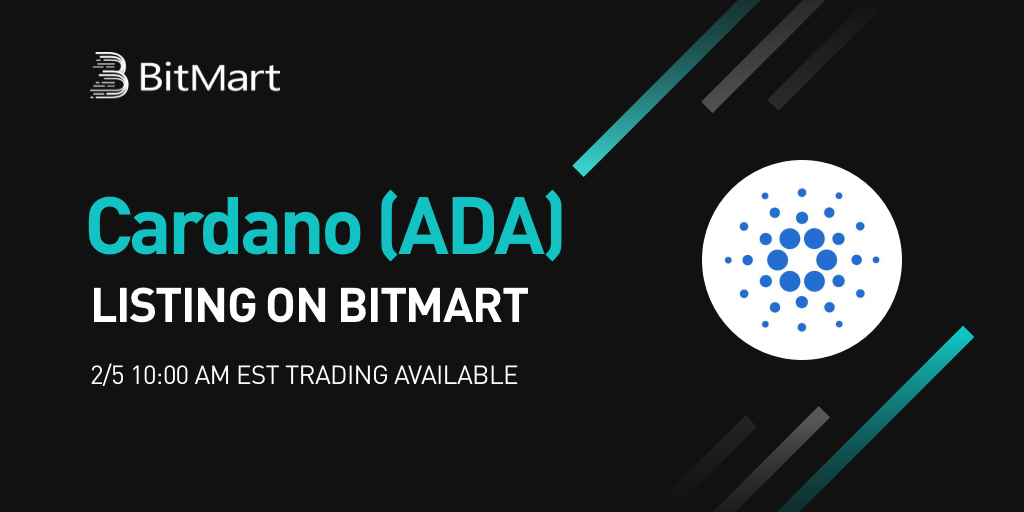 BitMart

Cardano (ADA)

LISTING ON BITMART

2/5 10:00 AM EST TRADING AVAILABLE